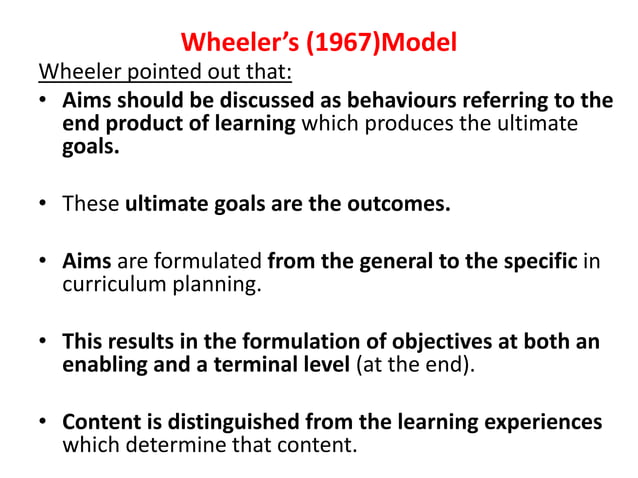 Wheeler's (1967)Model

Wheeler pointed out that:

• Aims should be discussed as behaviours referring to the end product of learning which produces the ultimate goals.

• These ultimate goals are the outcomes.

• Aims are formulated from the general to the specific in curriculum planning.

• This results in the formulation of objectives at both an enabling and a terminal level (at the end).

• Content is distinguished from the learning experiences which determine that content.